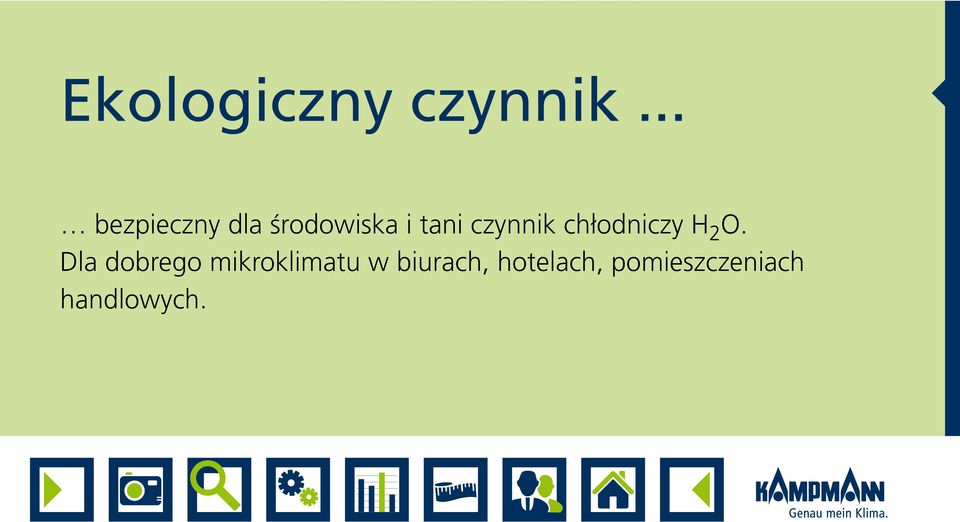 Ekologiczny czynnik ...

… bezpieczny dla środowiska i tani czynnik chłodniczy $H_2O$.
Dla dobrego mikroklimatu w biurach, hotelach, pomieszczeniach handlowych.

KAMPMANN
Genau mein Klima.